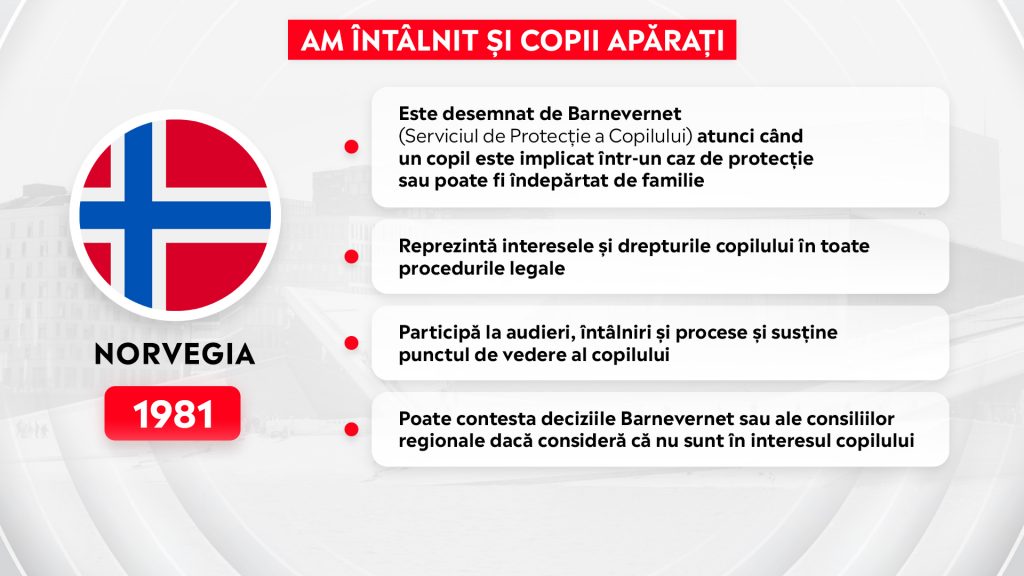 AM ÎNTÂLNIT ȘI COPII APĂRAȚI

NORVEGIA

1981

Este desemnat de Barnevernet (Serviciul de Protecție a Copilului) atunci când un copil este implicat într-un caz de protecție sau poate fi îndepărtat de familie

Reprezintă interesele și drepturile copilului în toate procedurile legale

Participă la audieri, întâlniri și procese și susține punctul de vedere al copilului

Poate contesta deciziile Barnevernet sau ale consiliilor regionale dacă consideră că nu sunt în interesul copilului